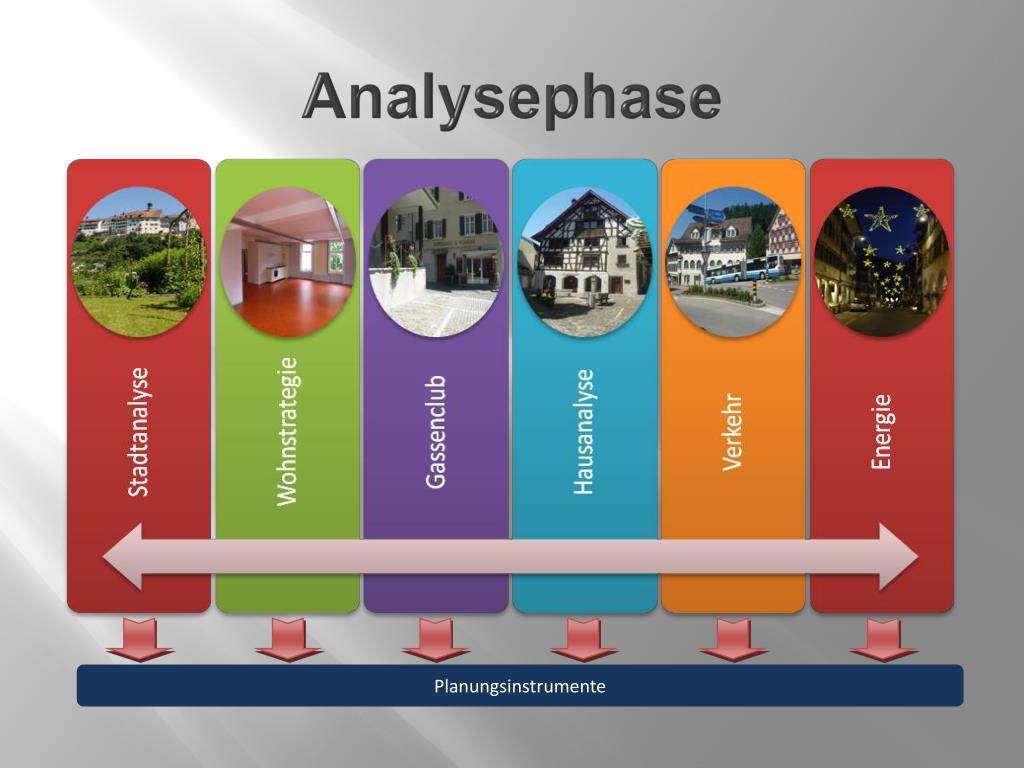 Analysephase

Stadtanalyse

Wohnstrategie

Gassenclub

Hausanalyse

Verkehr

Energie

Planungsinstrumente